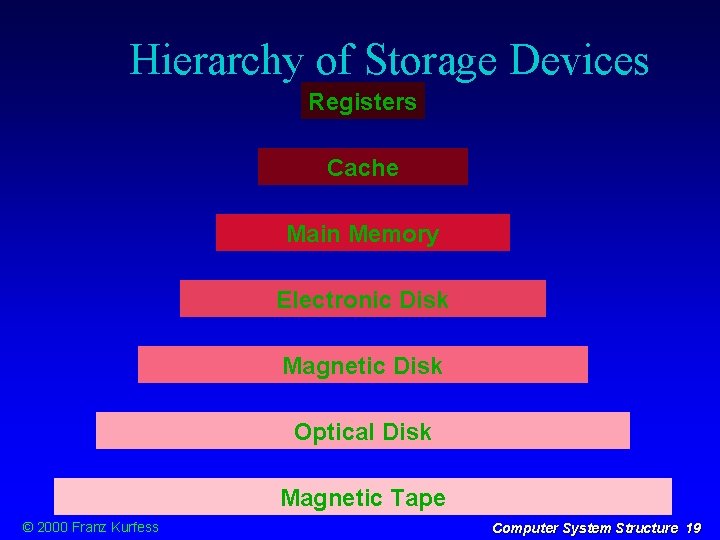 Hierarchy of Storage Devices

Registers

Cache

Main Memory

Electronic Disk

Magnetic Disk

Optical Disk

Magnetic Tape

© 2000 Franz Kurfess

Computer System Structure 19